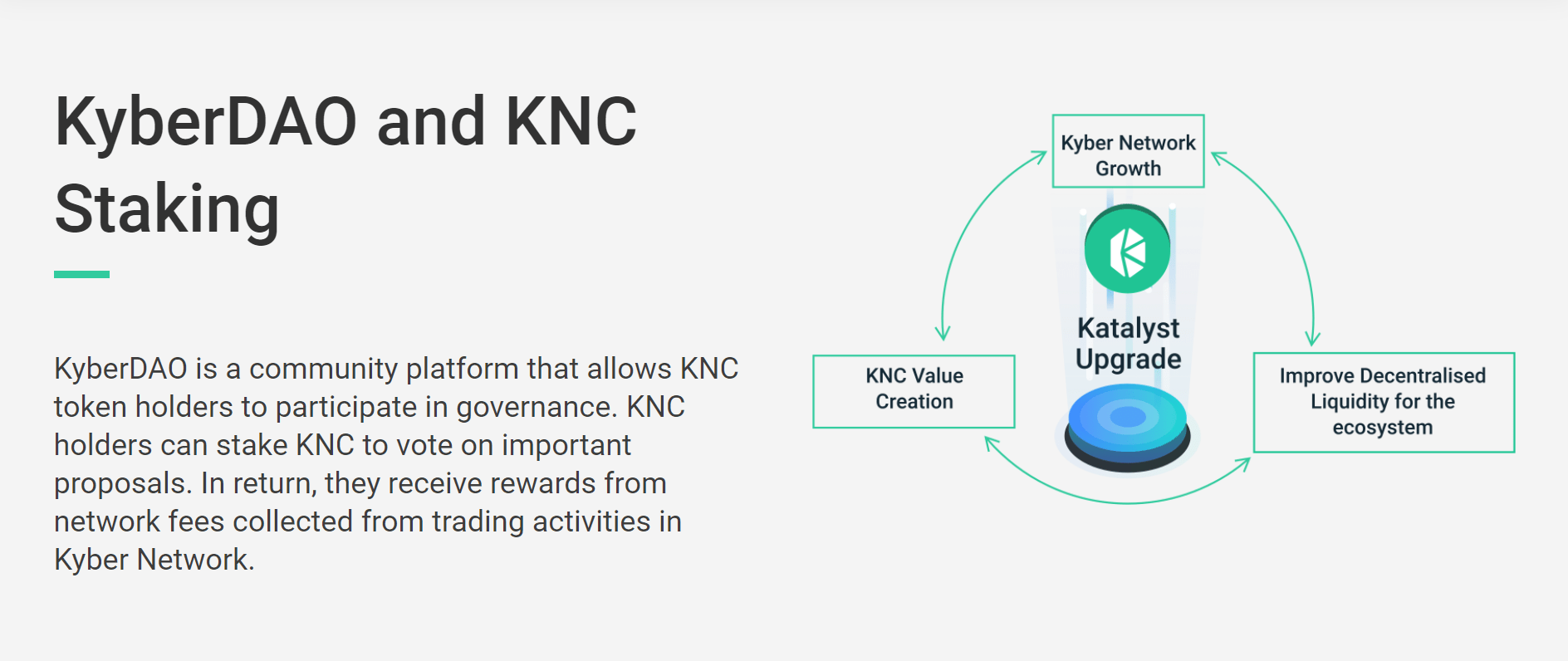 KyberDAO and KNC Staking

KyberDAO is a community platform that allows KNC token holders to participate in governance. KNC holders can stake KNC to vote on important proposals. In return, they receive rewards from network fees collected from trading activities in Kyber Network.

Kyber Network Growth

Katalyst Upgrade

KNC Value Creation

Improve Decentralised Liquidity for the ecosystem